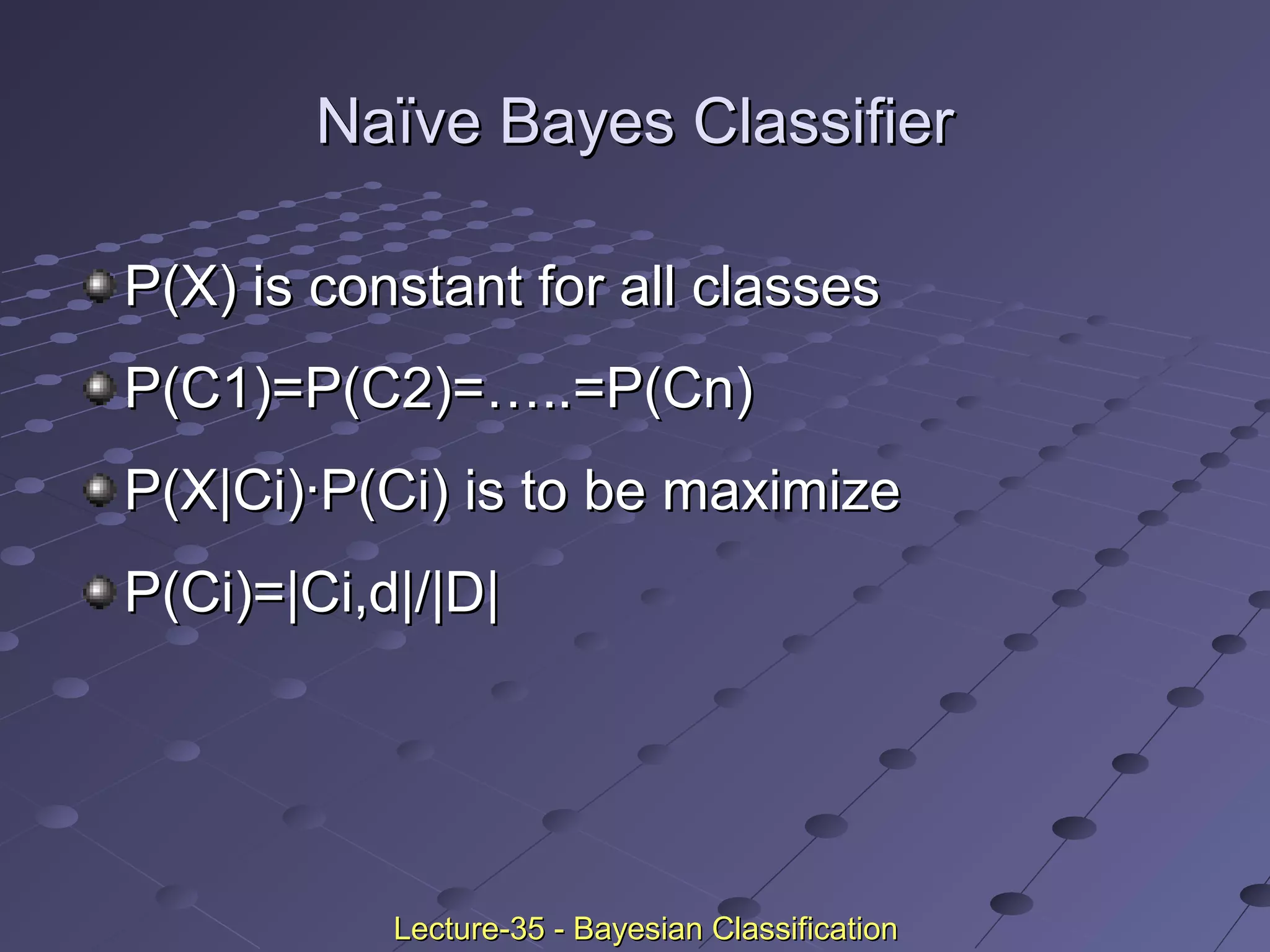 Naïve Bayes Classifier

P(X) is constant for all classes

P(C1)=P(C2)=…..=P(Cn)

P(X|Ci)·P(Ci) is to be maximize

P(Ci)=|Ci,d|/|D|

Lecture-35 - Bayesian Classification